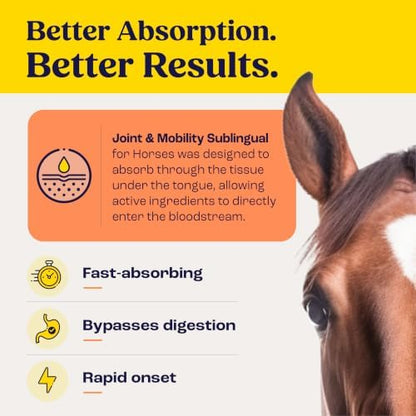 Better Absorption.
Better Results.

Joint & Mobility Sublingual for Horses was designed to absorb through the tissue under the tongue, allowing active ingredients to directly enter the bloodstream.

Fast-absorbing

Bypasses digestion

Rapid onset